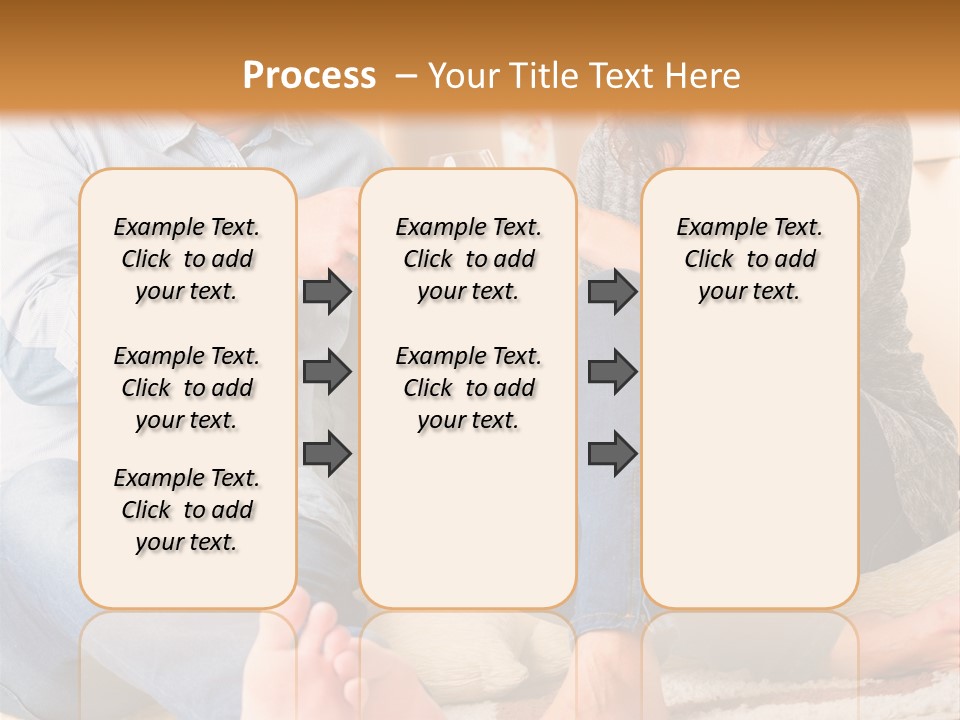 Process – Your Title Text Here

Example Text. Click to add your text.

Example Text. Click to add your text.

Example Text. Click to add your text.

Example Text. Click to add your text.

Example Text. Click to add your text.

Example Text. Click to add your text.